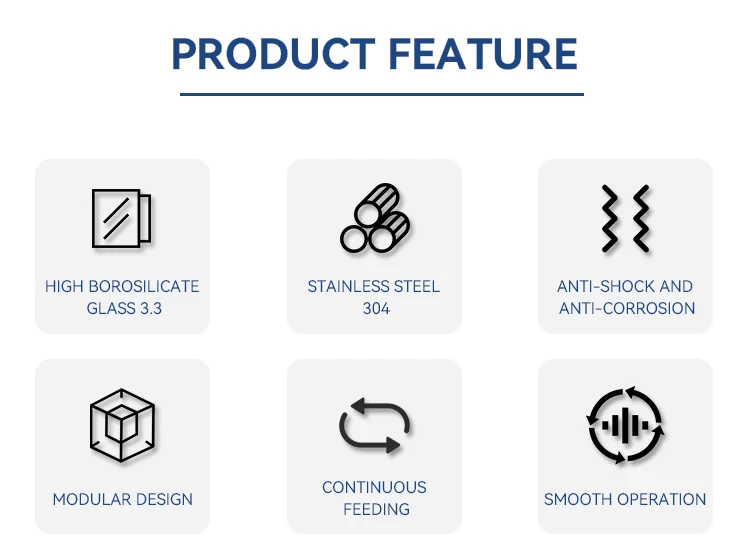 PRODUCT FEATURE

HIGH BOROSILICATE GLASS 3.3

STAINLESS STEEL 304

ANTI-SHOCK AND ANTI-CORROSION

MODULAR DESIGN

CONTINUOUS FEEDING

SMOOTH OPERATION